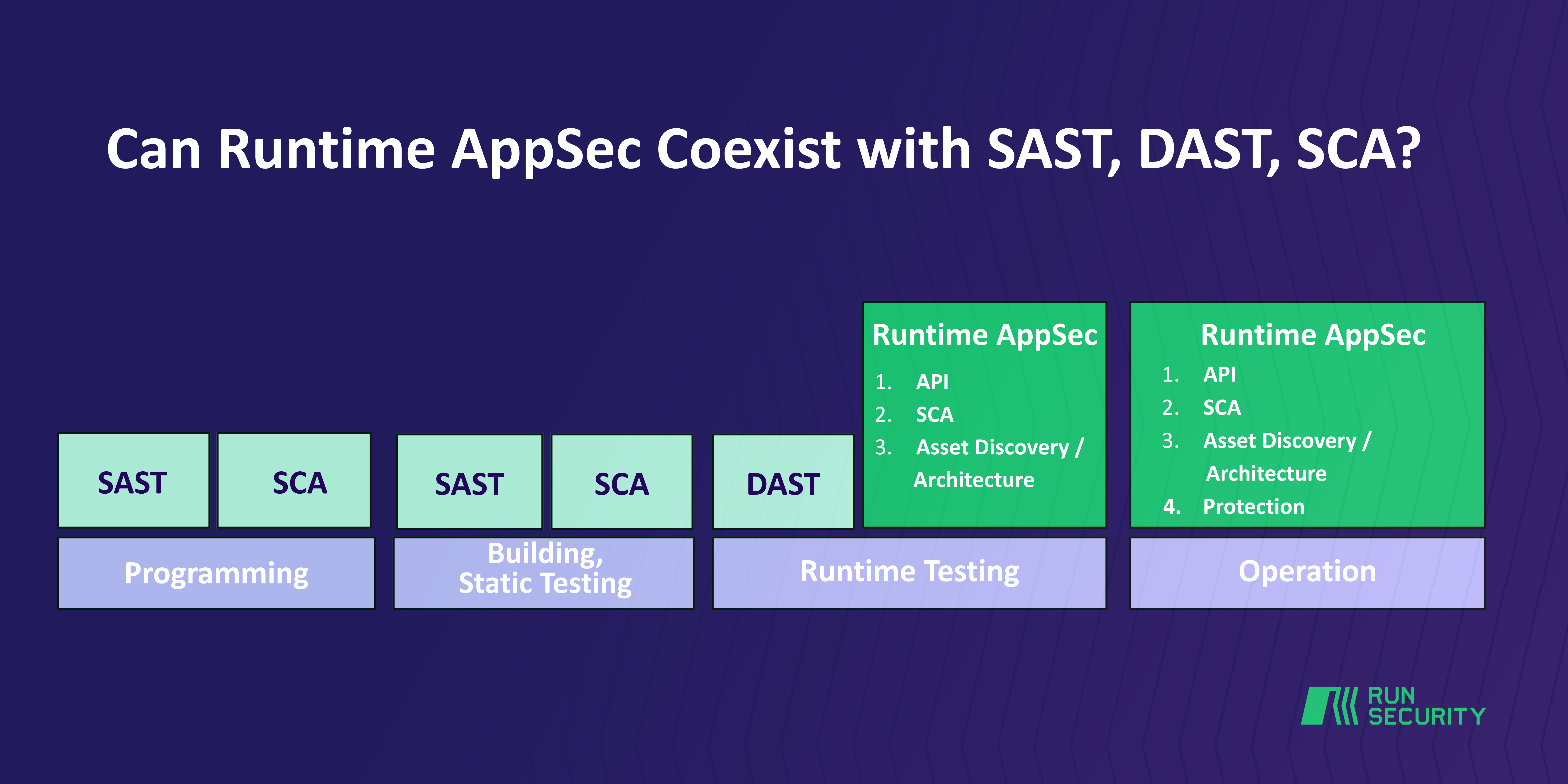 Can Runtime AppSec Coexist with SAST, DAST, SCA?

SAST

SCA

Programming

SAST

SCA

Building, Static Testing

DAST

Runtime AppSec
1. API
2. SCA
3. Asset Discovery / Architecture

Runtime Testing

Runtime AppSec
1. API
2. SCA
3. Asset Discovery / Architecture
4. Protection

Operation

RUN SECURITY